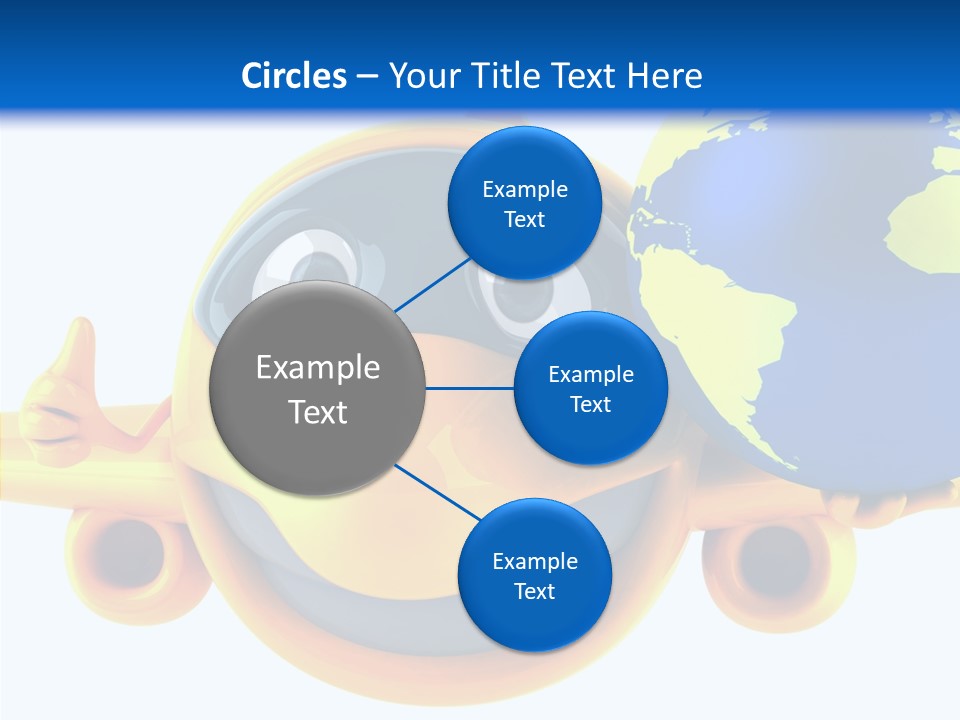 Circles – Your Title Text Here

Example Text

Example Text

Example Text

Example Text